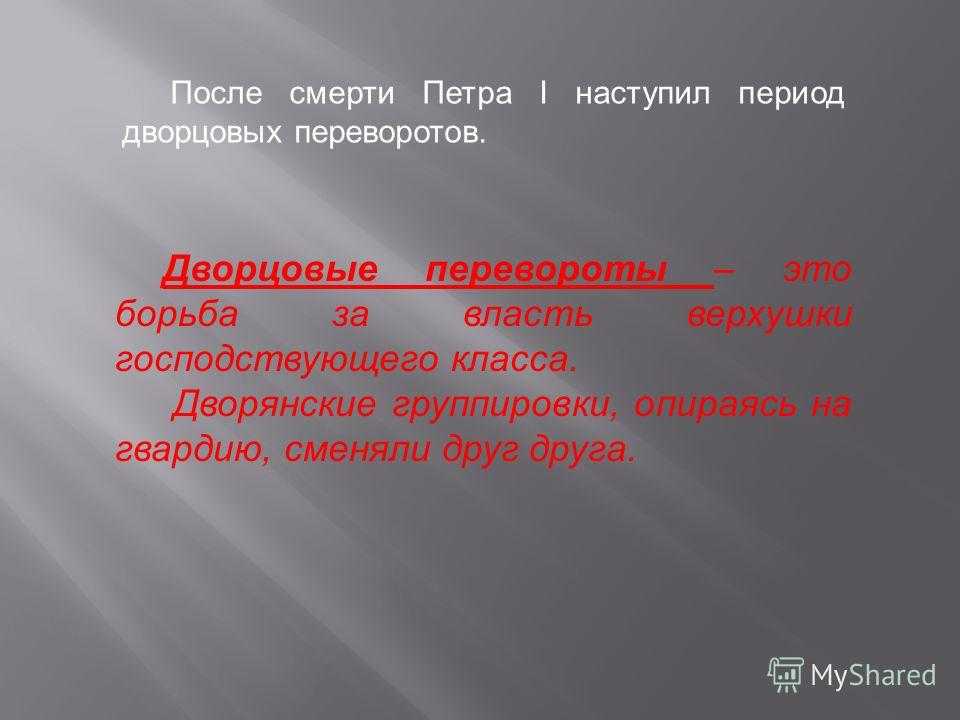 После смерти Петра I наступил период дворцовых переворотов.

Дворцовые перевороты – это борьба за власть верхушки господствующего класса.

Дворянские группировки, опираясь на гвардию, сменяли друг друга.

MyShared